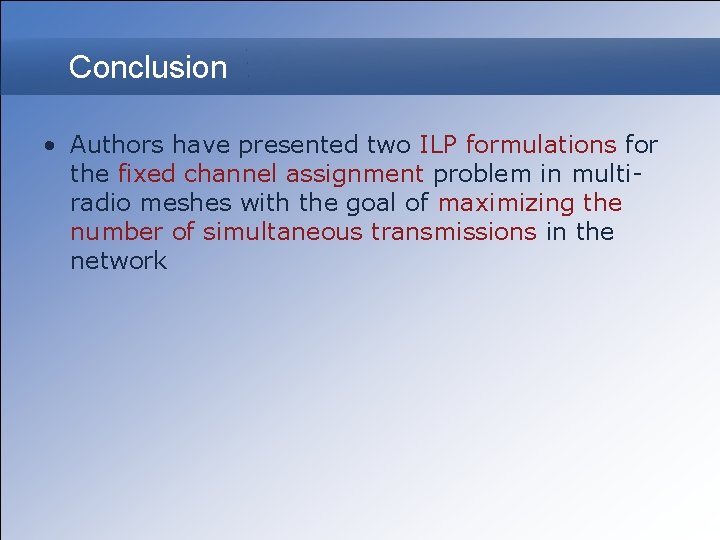 Conclusion

• Authors have presented two ILP formulations for the fixed channel assignment problem in multi-radio meshes with the goal of maximizing the number of simultaneous transmissions in the network